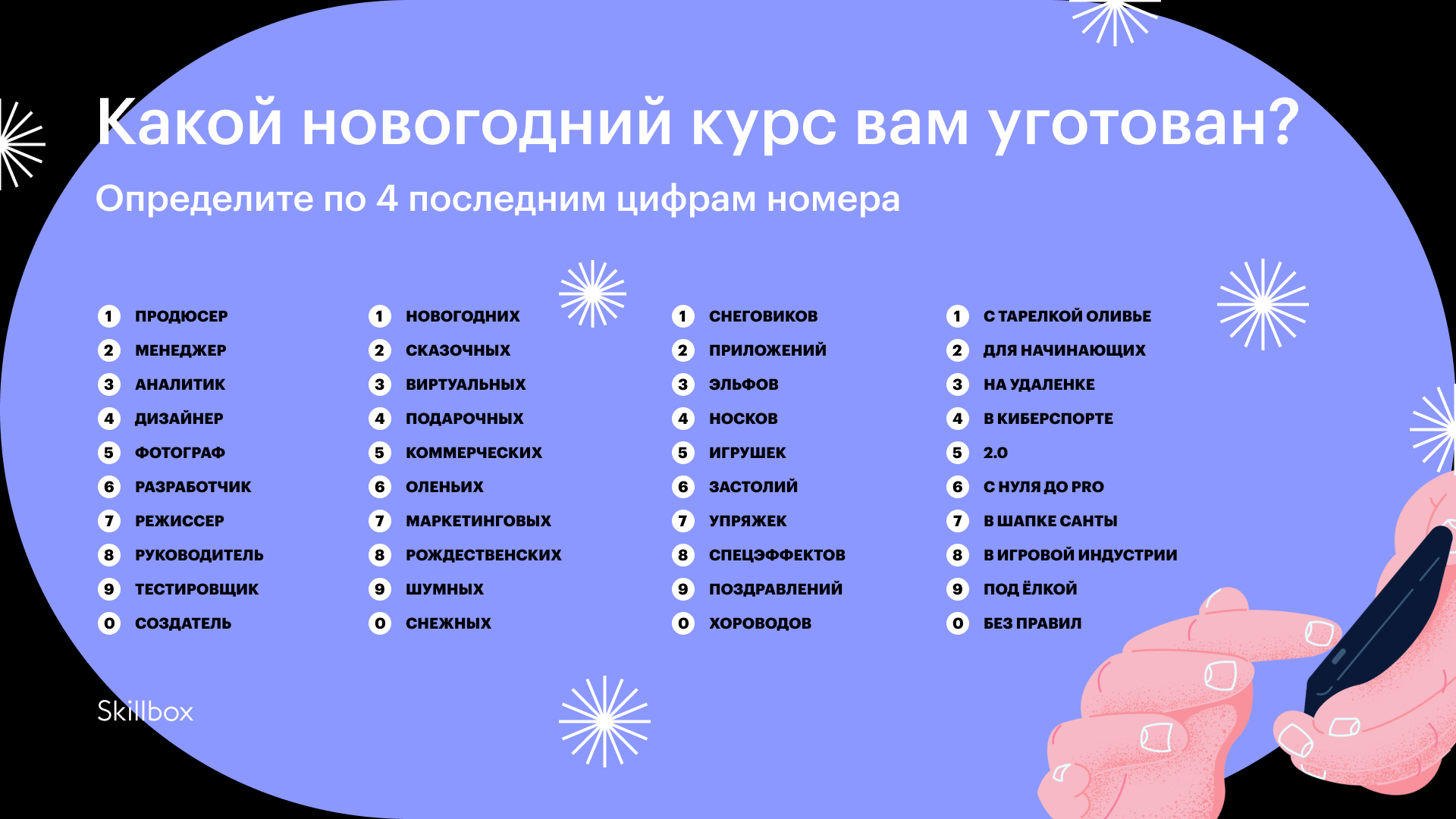 Какой новогодний курс вам уготован?

Определите по 4 последним цифрам номера

1 ПРОДЮСЕР
2 МЕНЕДЖЕР
3 АНАЛИТИК
4 ДИЗАЙНЕР
5 ФОТОГРАФ
6 РАЗРАБОТЧИК
7 РЕЖИССЕР
8 РУКОВОДИТЕЛЬ
9 ТЕСТИРОВЩИК
0 СОЗДАТЕЛЬ

1 НОВОГОДНИХ
2 СКАЗОЧНЫХ
3 ВИРТУАЛЬНЫХ
4 ПОДАРОЧНЫХ
5 КОММЕРЧЕСКИХ
6 ОЛЕНЬИХ
7 МАРКЕТИНГОВЫХ
8 РОЖДЕСТВЕНСКИХ
9 ШУМНЫХ
0 СНЕЖНЫХ

1 СНЕГОВИКОВ
2 ПРИЛОЖЕНИЙ
3 ЭЛЬФОВ
4 НОСКОВ
5 ИГРУШЕК
6 ЗАСТОЛИЙ
7 УПРЯЖЕК
8 СПЕЦЭФФЕКТОВ
9 ПОЗДРАВЛЕНИЙ
0 ХОРОВОДОВ

1 С ТАРЕЛКОЙ ОЛИВЬЕ
2 ДЛЯ НАЧИНАЮЩИХ
3 НА УДАЛЕНКЕ
4 В КИБЕРСПОРТЕ
5 2.0
6 С НУЛЯ ДО PRO
7 В ШАПКЕ САНТЫ
8 В ИГРОВОЙ ИНДУСТРИИ
9 ПОД ЁЛКОЙ
0 БЕЗ ПРАВИЛ

Skillbox